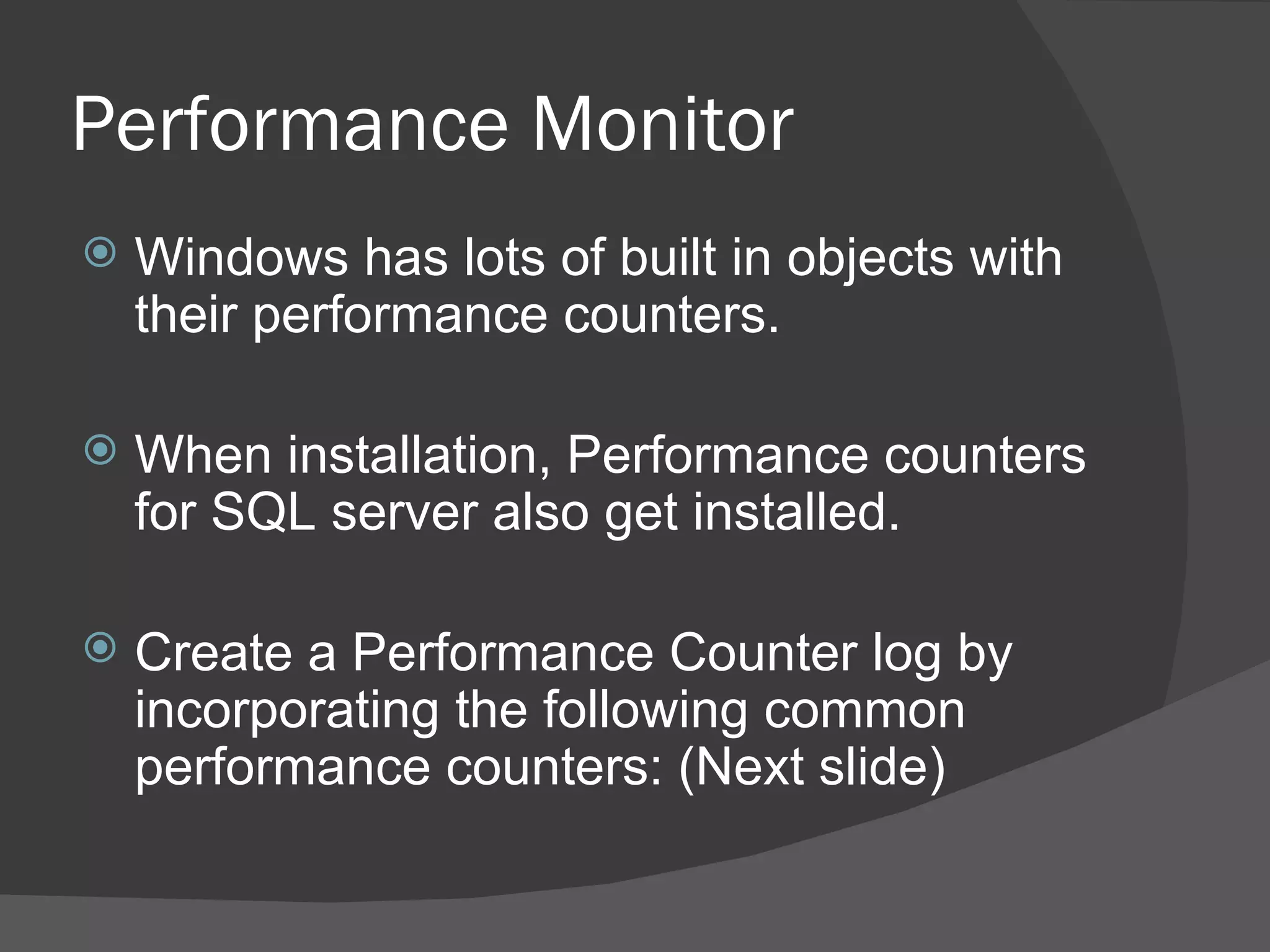 Performance Monitor

Windows has lots of built in objects with their performance counters.

When installation, Performance counters for SQL server also get installed.

Create a Performance Counter log by incorporating the following common performance counters: (Next slide)